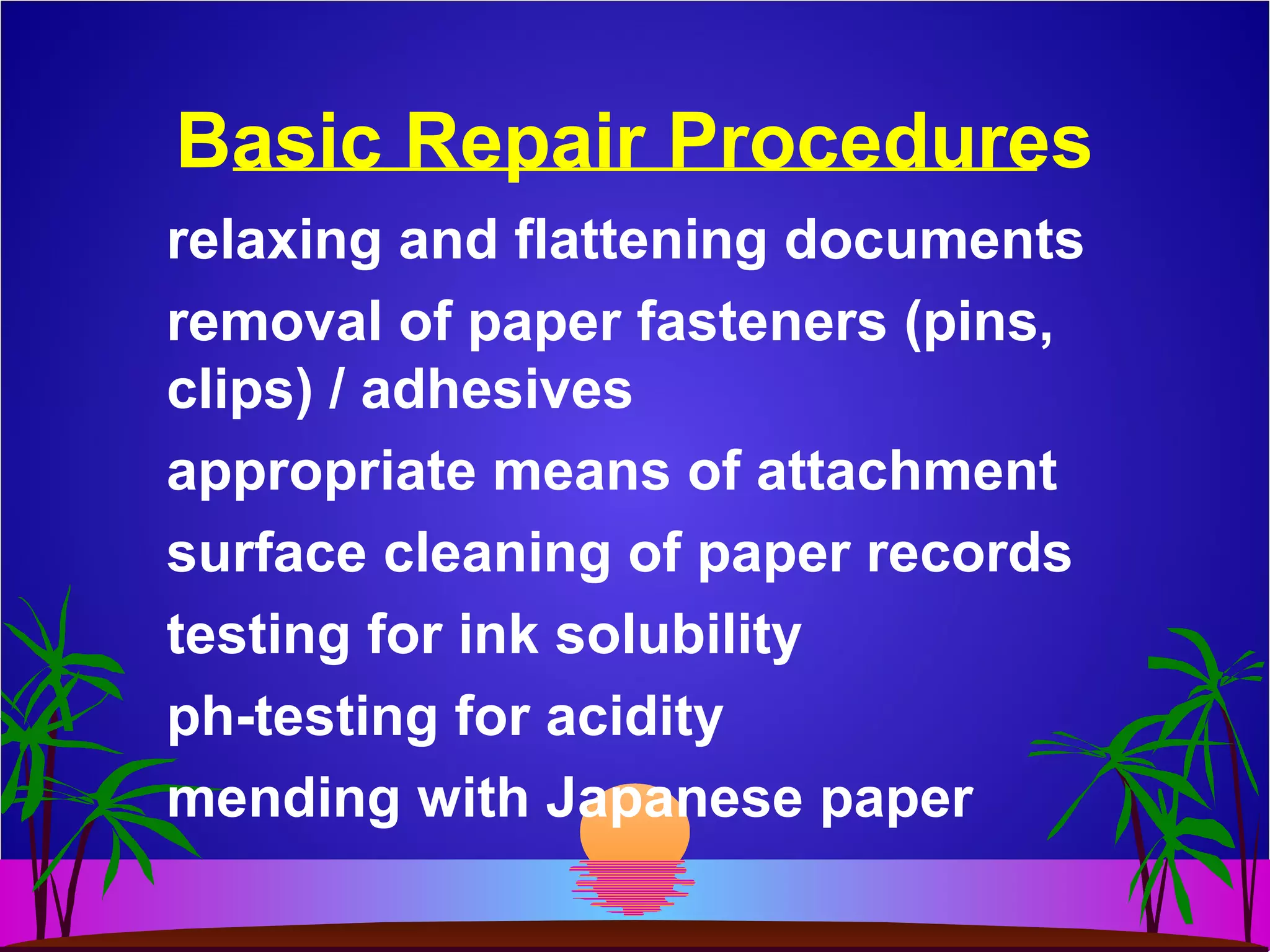 Basic Repair Procedures

relaxing and flattening documents

removal of paper fasteners (pins, clips) / adhesives

appropriate means of attachment

surface cleaning of paper records

testing for ink solubility

ph-testing for acidity

mending with Japanese paper